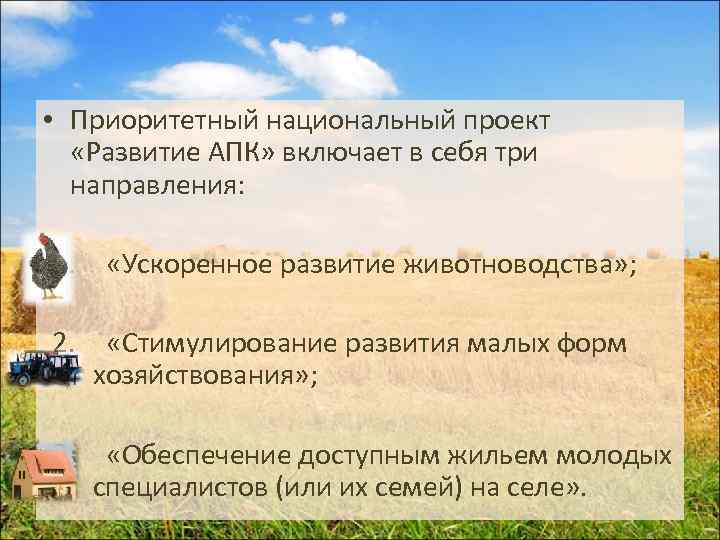 • Приоритетный национальный проект «Развитие АПК» включает в себя три направления:

«Ускоренное развитие животноводства»;

2. «Стимулирование развития малых форм хозяйствования»;

«Обеспечение доступным жильем молодых специалистов (или их семей) на селе».